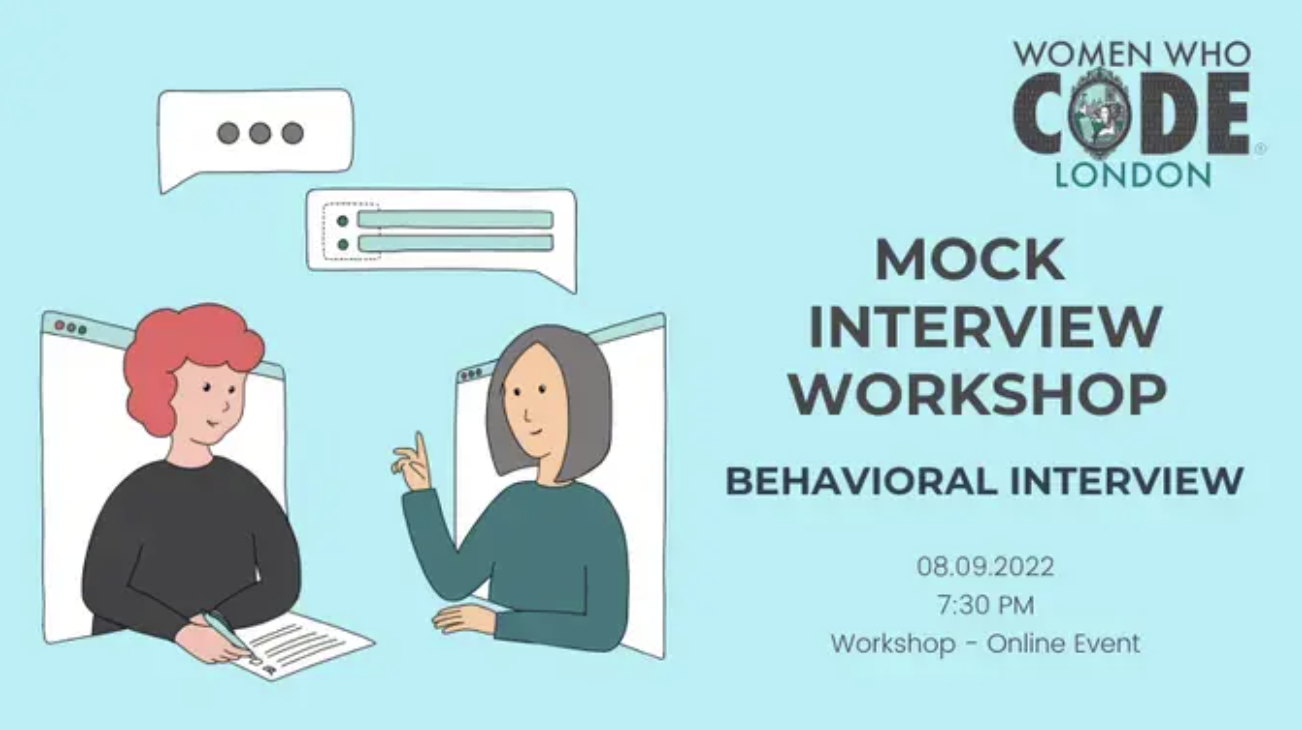 WOMEN WHO
CODE
LONDON

MOCK
INTERVIEW
WORKSHOP

BEHAVIORAL INTERVIEW

08.09.2022
7:30 PM
Workshop - Online Event